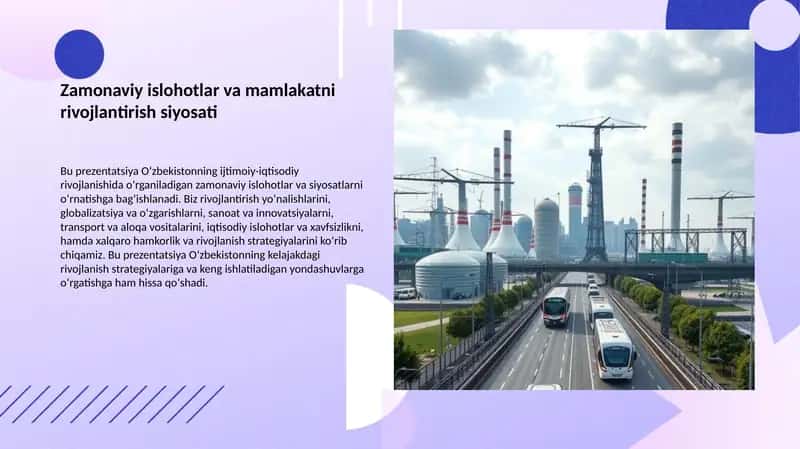 Zamonaviy islohotlar va mamlakatni rivojlantirish siyosati

Bu prezentatsiya O'zbekistonning ijtimoiy-iqtisodiy rivojlanishida o'rganiladigan zamonaviy islohotlar va siyosatlarni o'rnatishga bag'ishlanadi. Biz rivojlantirish yo'nalishlarini, globalizatsiya va o'zgarishlarni, sanoat va innovatsiyalarni, transport va aloqa vositalarini, iqtisodiy islohotlar va xavfsizlikni, hamda xalqaro hamkorlik va rivojlanish strategiyalarini ko'rib chiqamiz. Bu prezentatsiya O'zbekistonning kelajakdagi rivojlanish strategiyalariga va keng ishlatiladigan yondashuvlarga o'rgatishga ham hissa qo'shadi.